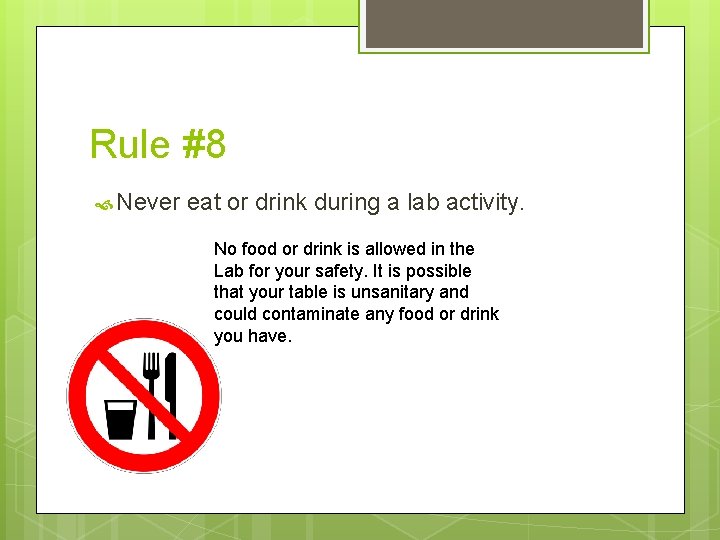 Rule #8

Never eat or drink during a lab activity.

No food or drink is allowed in the Lab for your safety. It is possible that your table is unsanitary and could contaminate any food or drink you have.